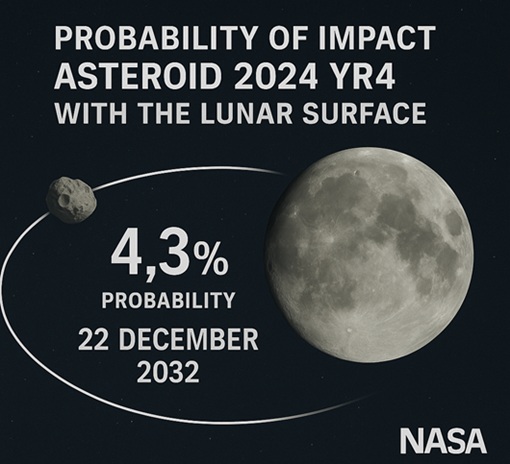 PROBABILITY OF IMPACT
ASTEROID 2024 YR4
WITH THE LUNAR SURFACE

4,3%
PROBABILITY
22 DECEMBER
2032

NASA